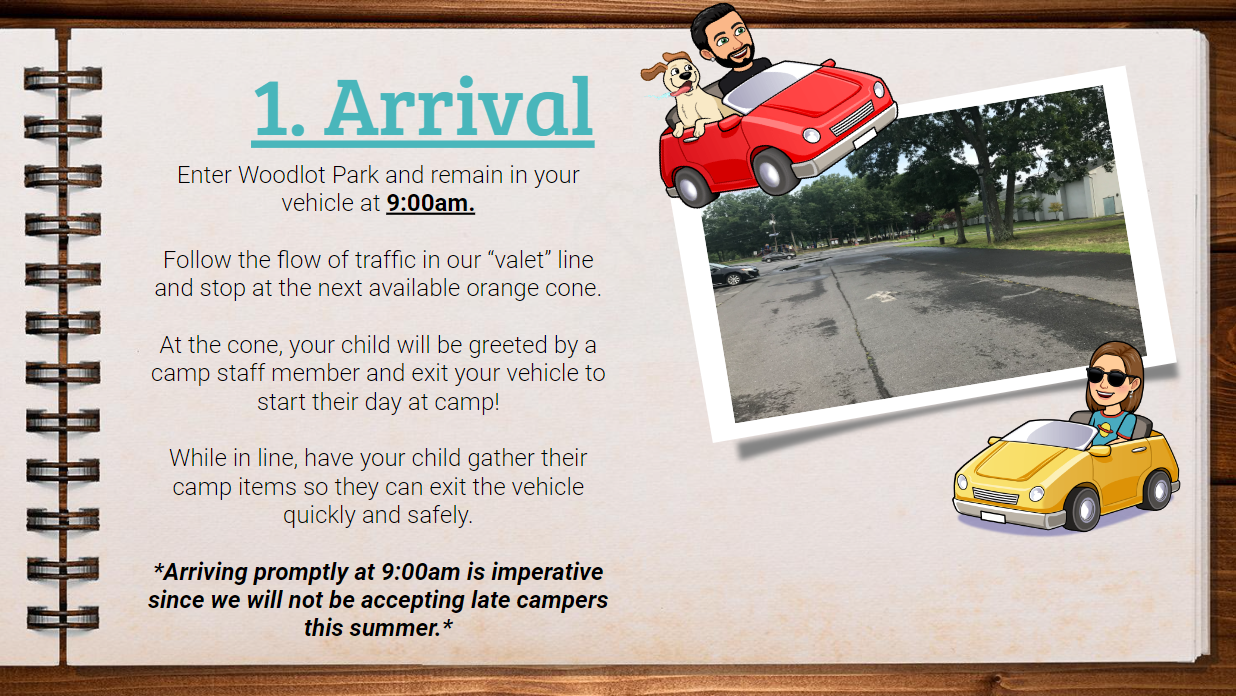 1. Arrival

Enter Woodlot Park and remain in your vehicle at 9:00am.

Follow the flow of traffic in our “valet” line and stop at the next available orange cone.

At the cone, your child will be greeted by a camp staff member and exit your vehicle to start their day at camp!

While in line, have your child gather their camp items so they can exit the vehicle quickly and safely.

*Arriving promptly at 9:00am is imperative since we will not be accepting late campers this summer.*